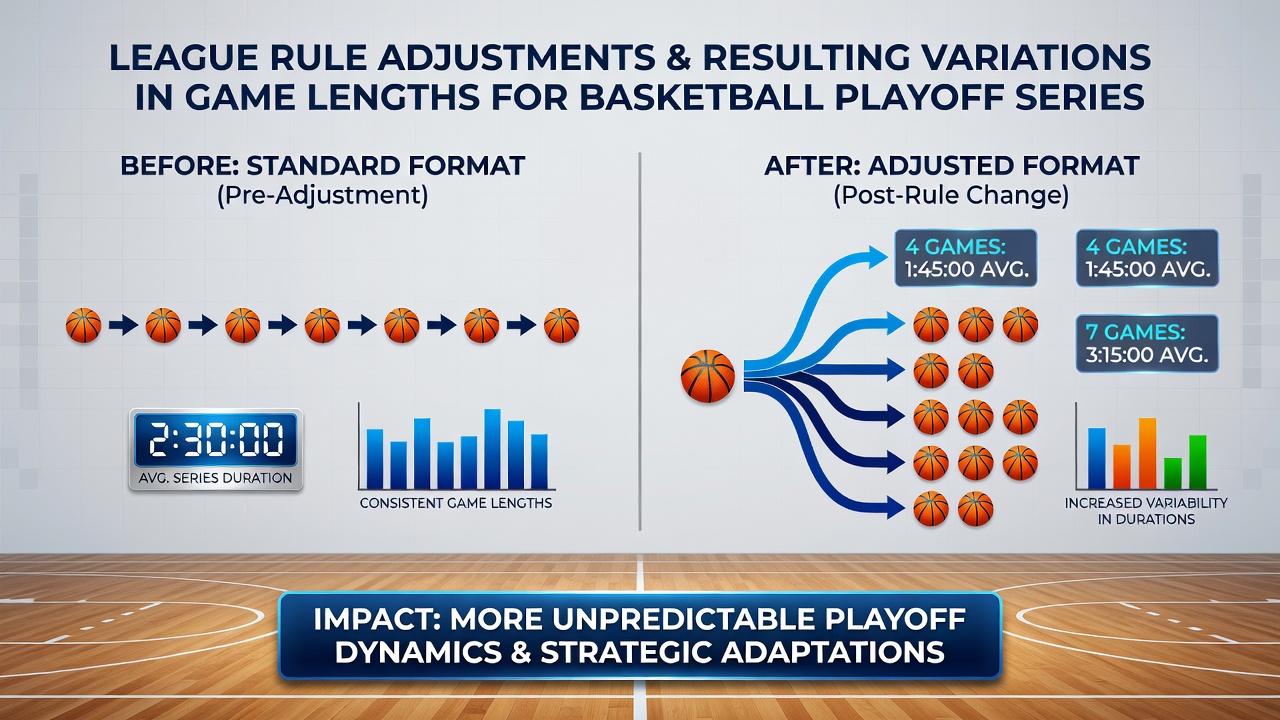 LEAGUE RULE ADJUSTMENTS & RESULTING VARIATIONS IN GAME LENGTHS FOR BASKETBALL PLAYOFF SERIES

BEFORE: STANDARD FORMAT
(Pre-Adjustment)

2:30:00
AVG. SERIES DURATION

CONSISTENT GAME LENGTHS

AFTER: ADJUSTED FORMAT
(Post-Rule Change)

4 GAMES:
1:45:00 AVG.

4 GAMES:
1:45:00 AVG.

7 GAMES:
3:15:00 AVG.

INCREASED VARIABILITY IN DURATIONS

IMPACT: MORE UNPREDICTABLE PLAYOFF DYNAMICS & STRATEGIC ADAPTATIONS